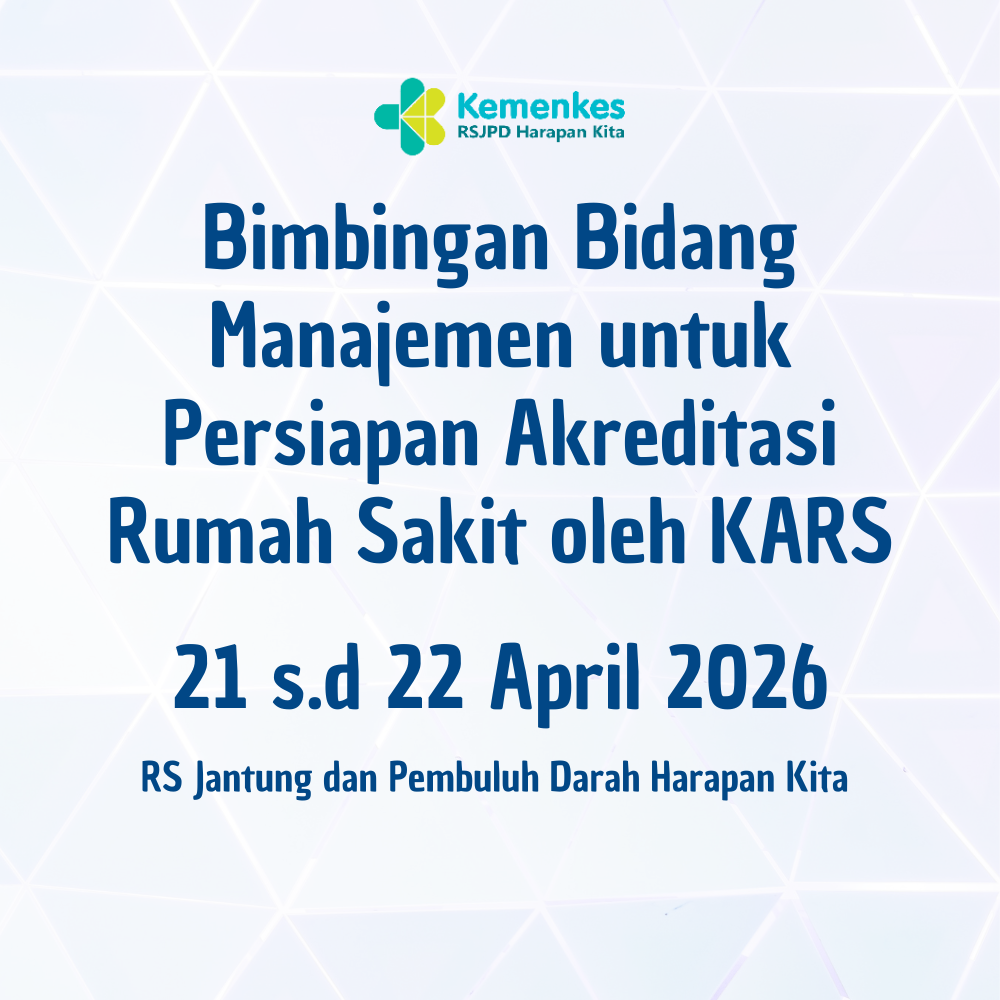 Kemenkes
RSJPD Harapan Kita

Bimbingan Bidang Manajemen untuk Persiapan Akreditasi Rumah Sakit oleh KARS

21 s.d 22 April 2026

RS Jantung dan Pembuluh Darah Harapan Kita